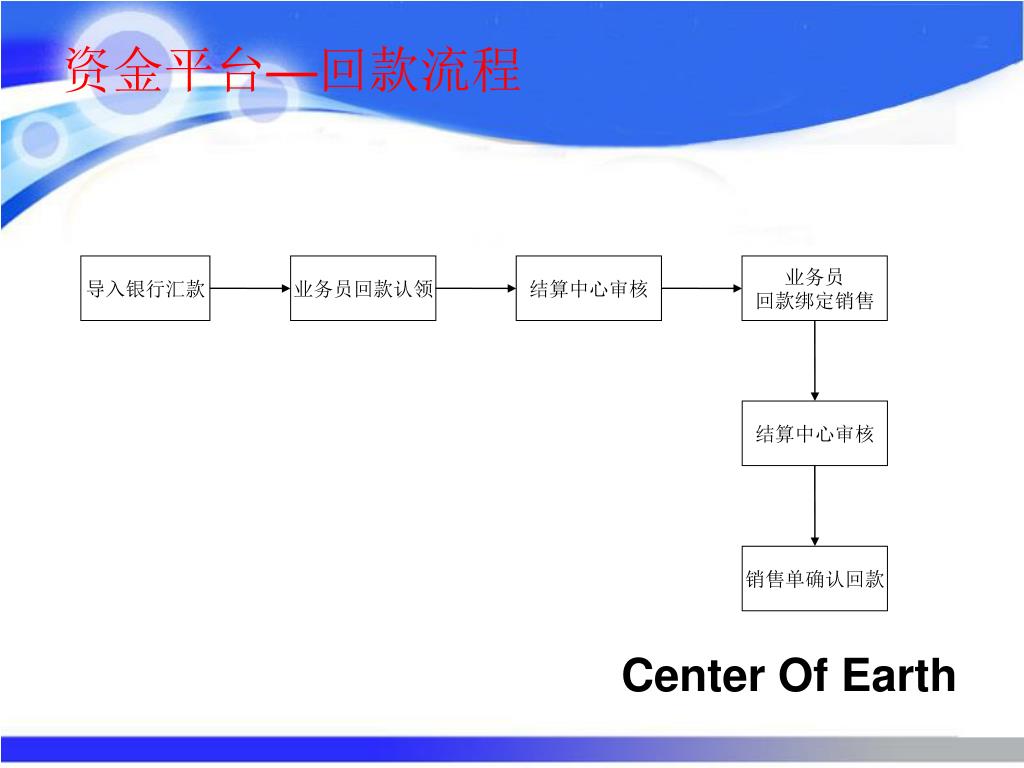 资金平台—回款流程

导入银行汇款

业务员回款认领

结算中心审核

业务员
回款绑定销售

结算中心审核

销售单确认回款

Center Of Earth